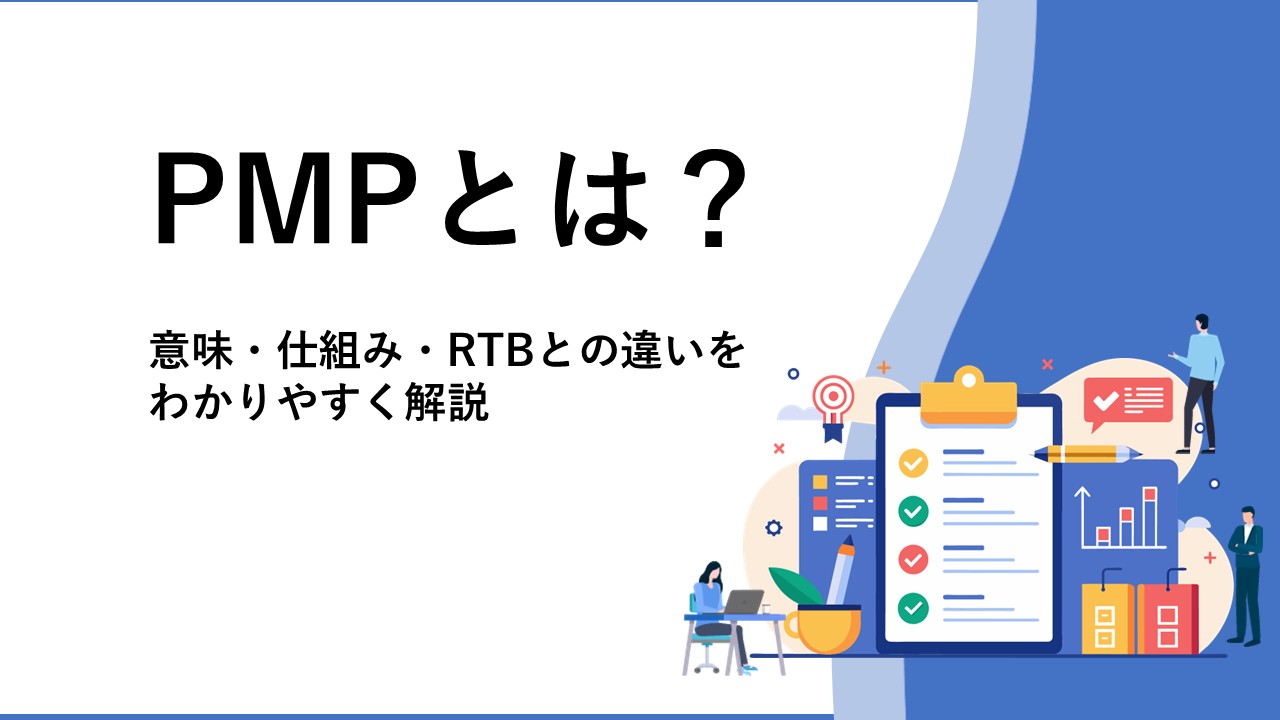 PMPとは？

意味・仕組み・RTBとの違いをわかりやすく解説